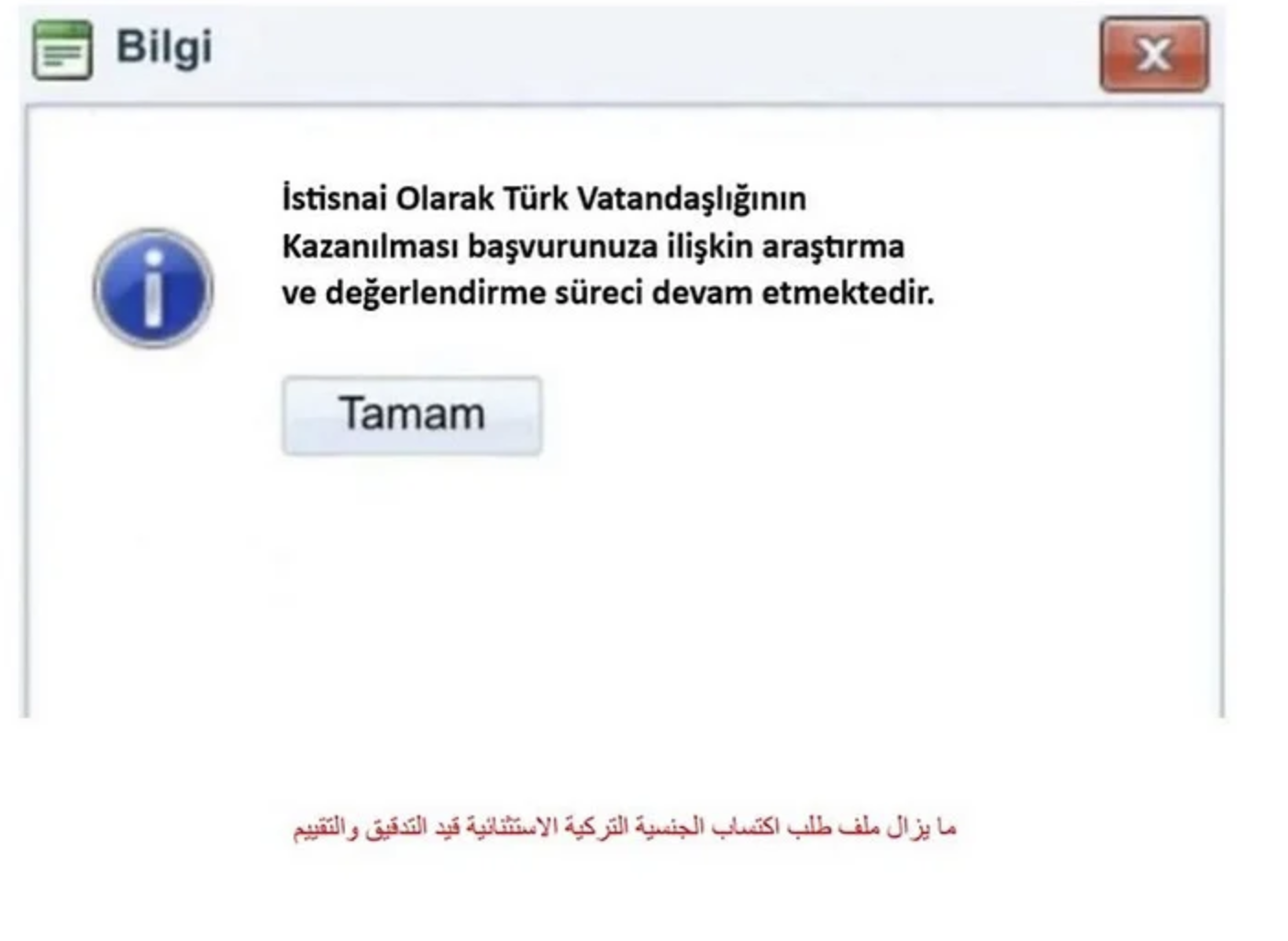 Bilgi

X

İstisnai Olarak Türk Vatandaşlığının Kazanılması başvurunuza ilişkin araştırma ve değerlendirme süreci devam etmektedir.

Tamam

ما يزال ملف طلب اكتساب الجنسية التركية الاستثنائية قيد التدقيق والتقييم